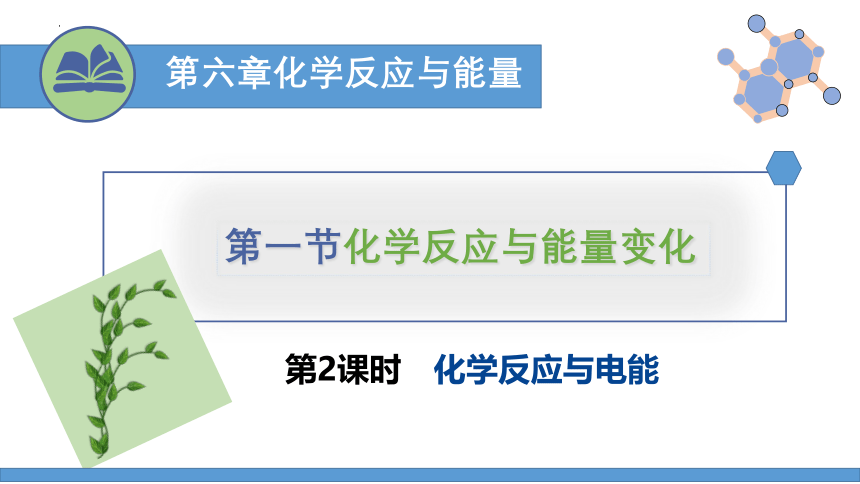 第六章化学反应与能量

第一节化学反应与能量变化

第2课时 化学反应与电能